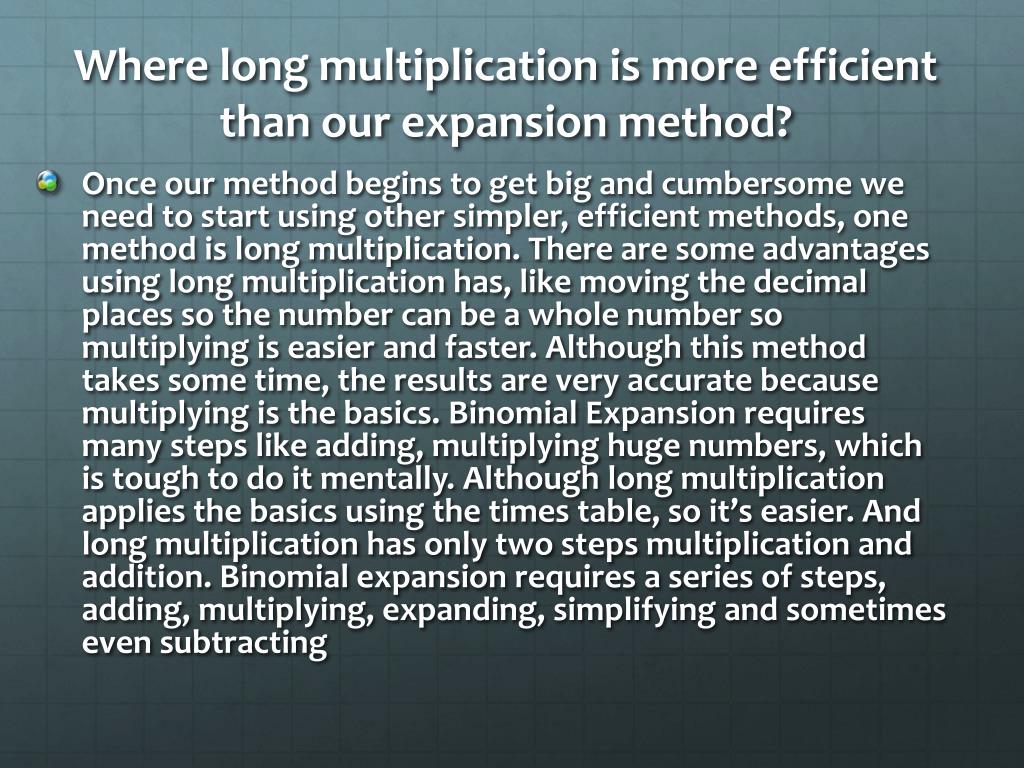 Where long multiplication is more efficient than our expansion method?

Once our method begins to get big and cumbersome we need to start using other simpler, efficient methods, one method is long multiplication. There are some advantages using long multiplication has, like moving the decimal places so the number can be a whole number so multiplying is easier and faster. Although this method takes some time, the results are very accurate because multiplying is the basics. Binomial Expansion requires many steps like adding, multiplying huge numbers, which is tough to do it mentally. Although long multiplication applies the basics using the times table, so it's easier. And long multiplication has only two steps multiplication and addition. Binomial expansion requires a series of steps, adding, multiplying, expanding, simplifying and sometimes even subtracting